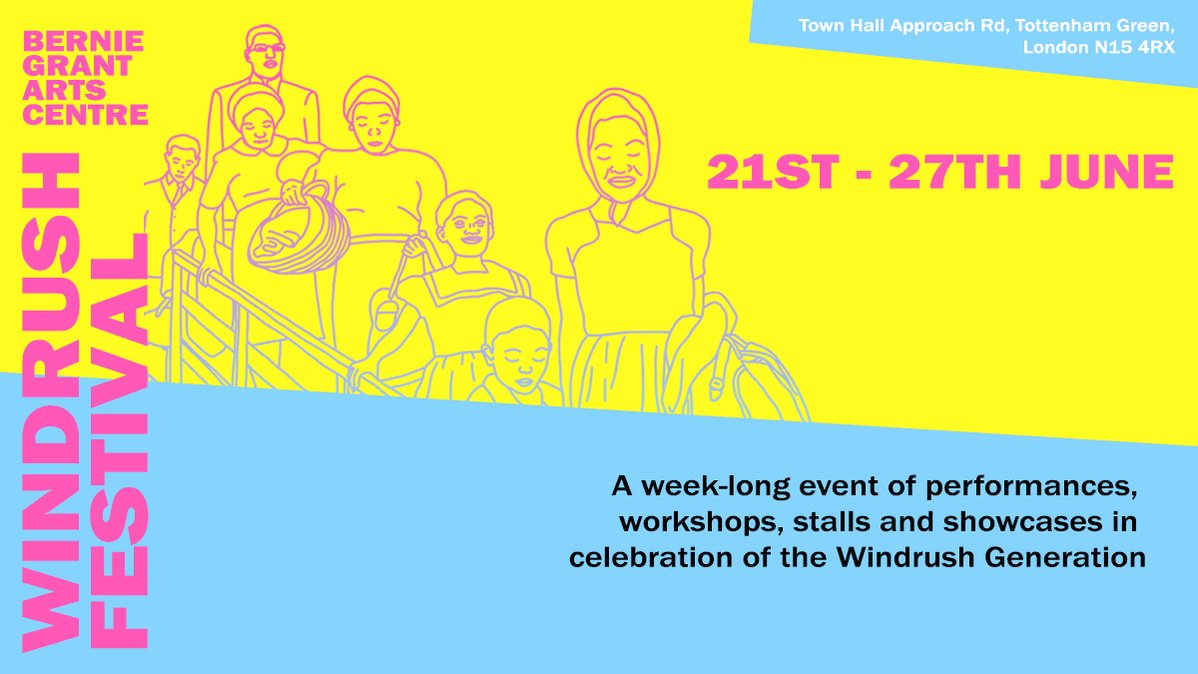 BERNIE GRANT ARTS CENTRE

WINDRUSH FESTIVAL

Town Hall Approach Rd, Tottenham Green, London N15 4RX

21ST - 27TH JUNE

A week-long event of performances, workshops, stalls and showcases in celebration of the Windrush Generation